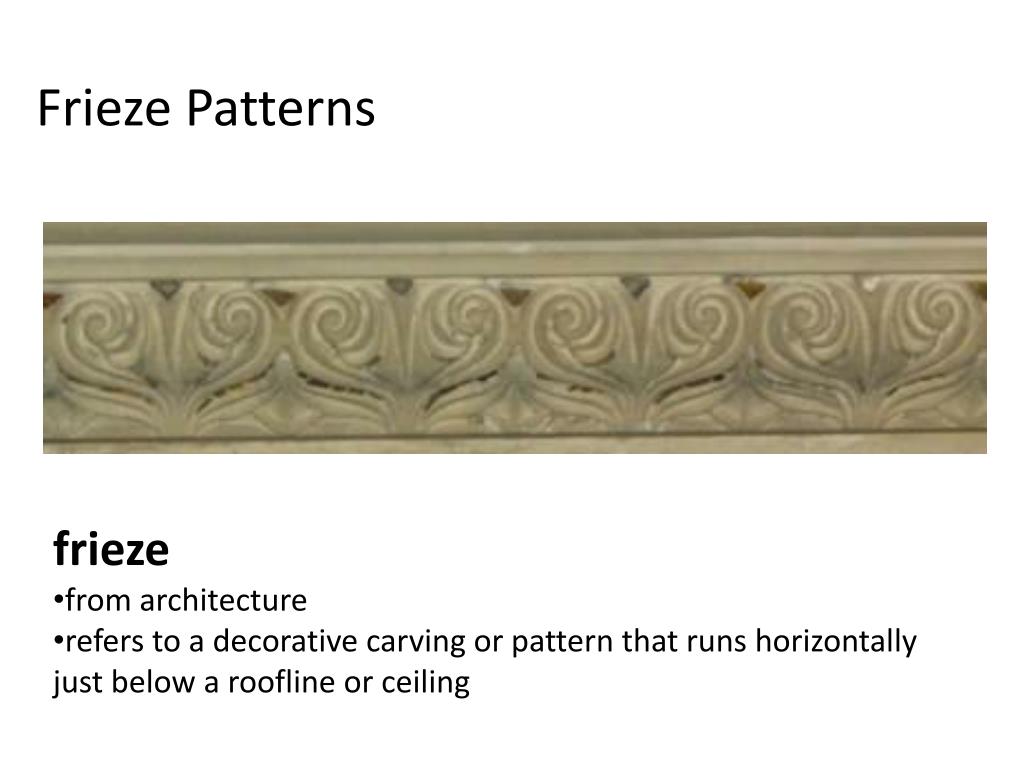 Frieze Patterns

frieze
•from architecture
•refers to a decorative carving or pattern that runs horizontally just below a roofline or ceiling